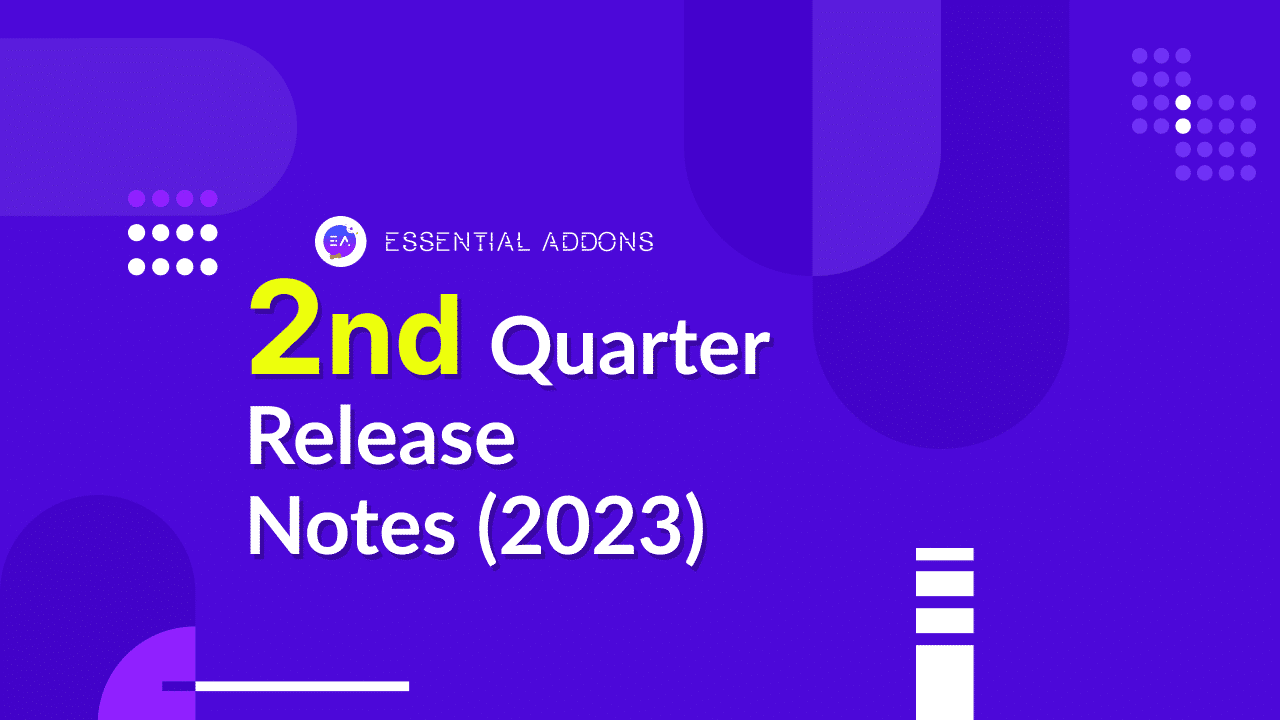 EA ESSENTIAL ADDONS

2nd Quarter Release Notes (2023)